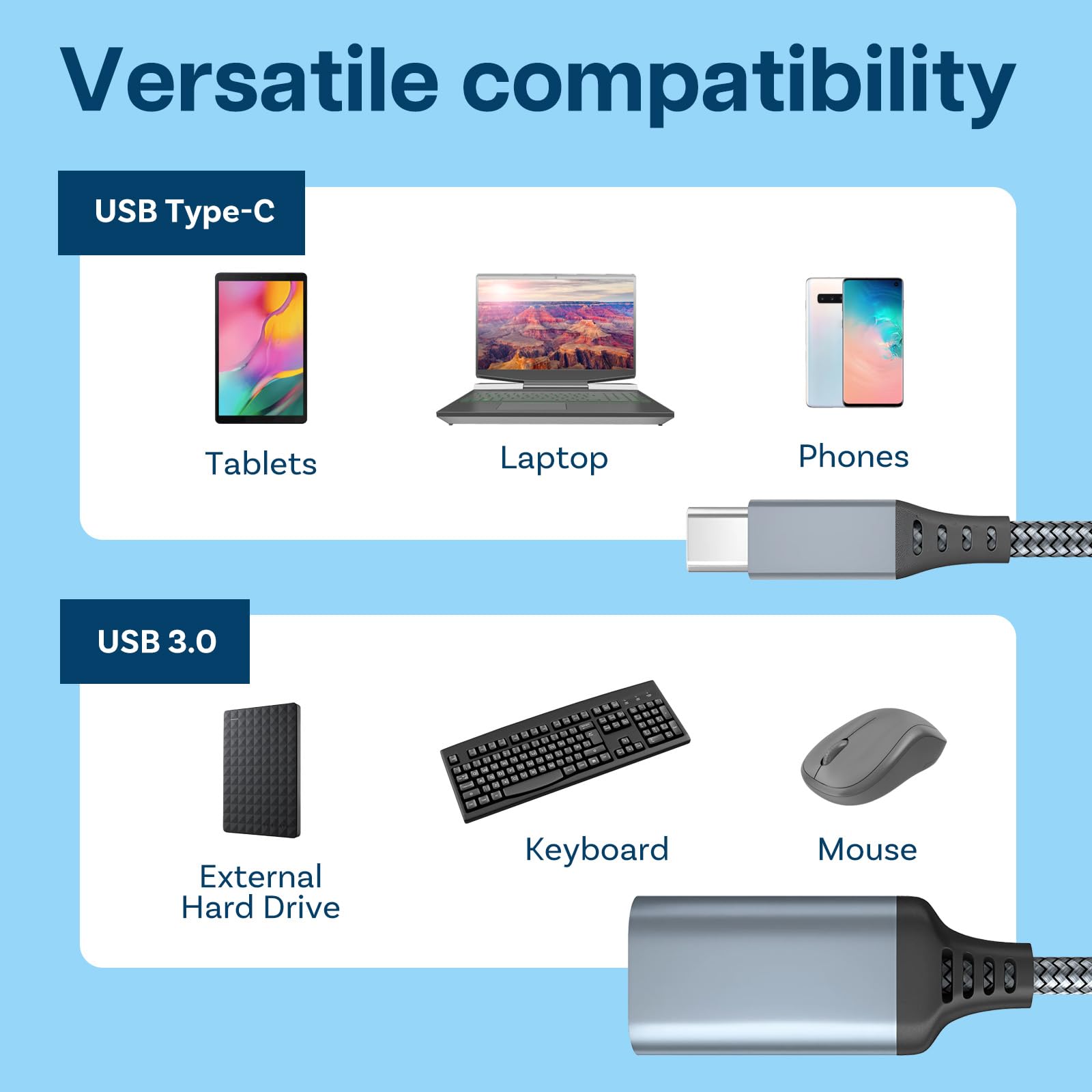 Versatile compatibility

USB Type-C

Tablets

Laptop

Phones

USB 3.0

External Hard Drive

Keyboard

Mouse